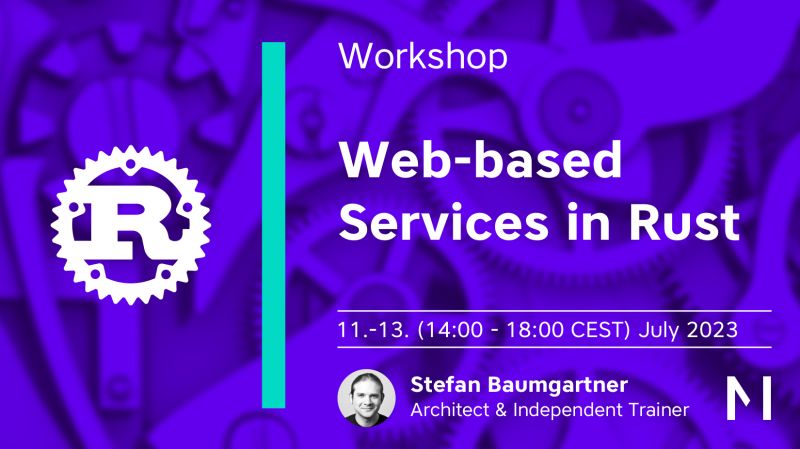 R

Workshop

Web-based Services in Rust

11.-13. (14:00 - 18:00 CEST) July 2023

Stefan Baumgartner
Architect & Independent Trainer

M